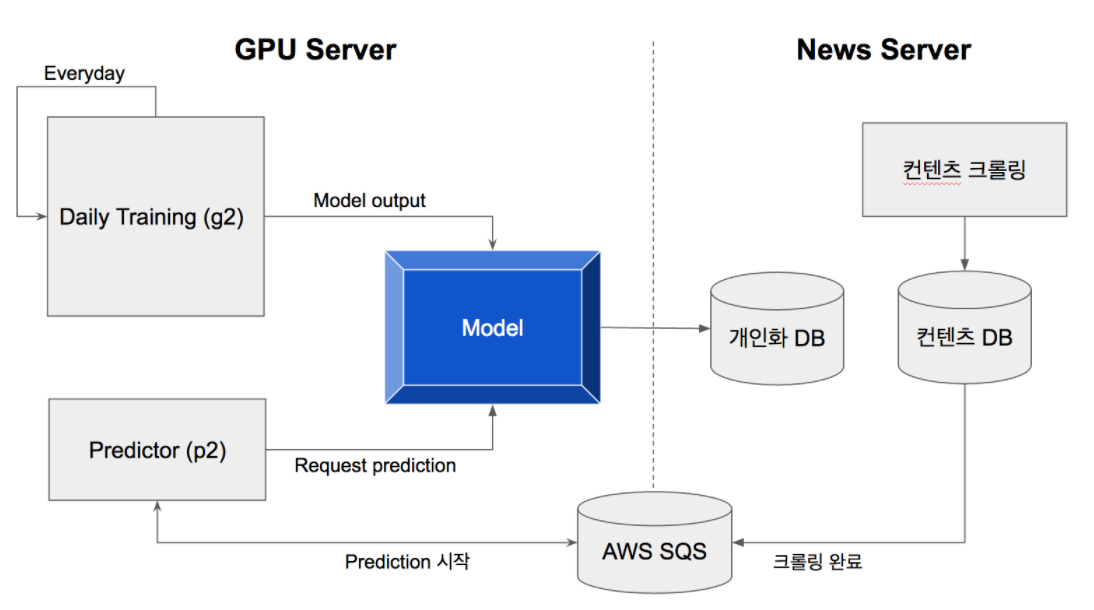 GPU Server

News Server

Everyday

Daily Training (g2)

Model output

Model

컨텐츠 크롤링

개인화 DB

컨텐츠 DB

Predictor (p2)

Request prediction

Prediction 시작

AWS SQS

크롤링 완료